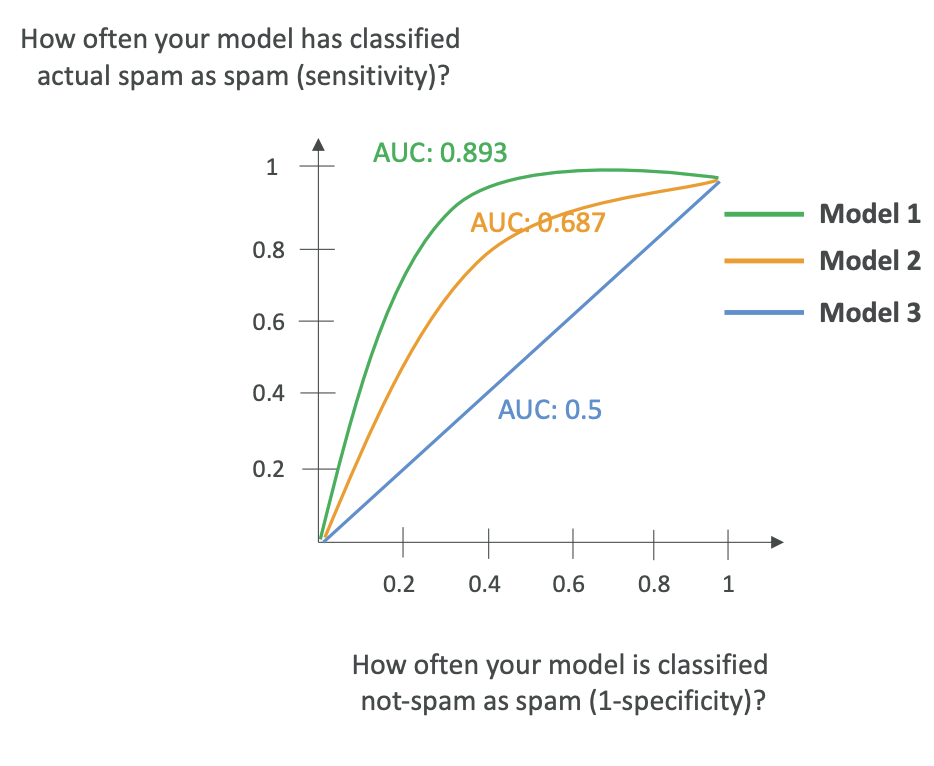 How often your model has classified actual spam as spam (sensitivity)?

1
0.8
0.6
0.4
0.2

AUC: 0.893
AUC: 0.687
AUC: 0.5

Model 1
Model 2
Model 3

0.2
0.4
0.6
0.8
1

How often your model is classified not-spam as spam (1-specificity)?